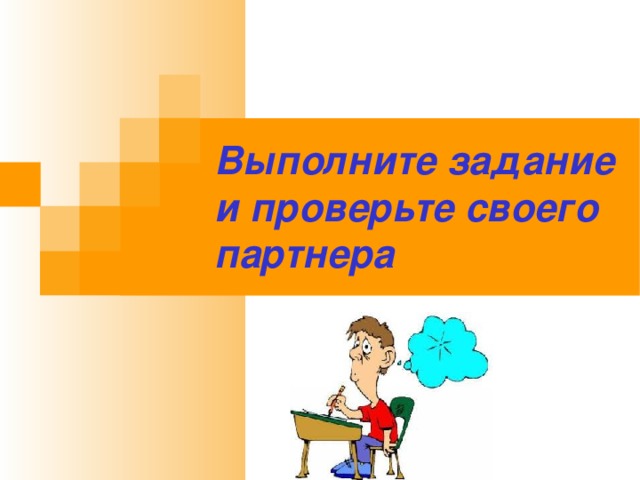 Выполните задание и проверьте своего партнера